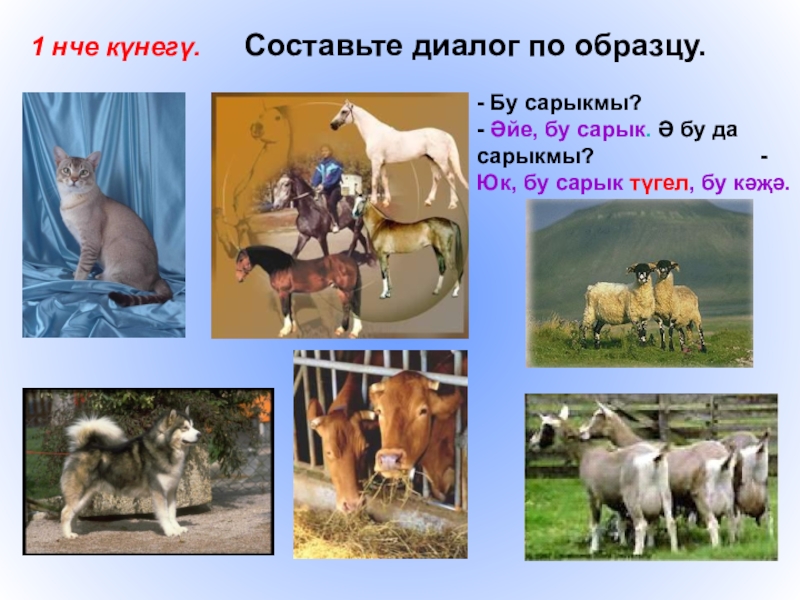 1 нче күнегү. Составьте диалог по образцу.

- Бу сарыкмы?
- Әйе, бу сарык. Ә бу да сарыкмы? - Юк, бу сарык түгел, бу кәҗә.